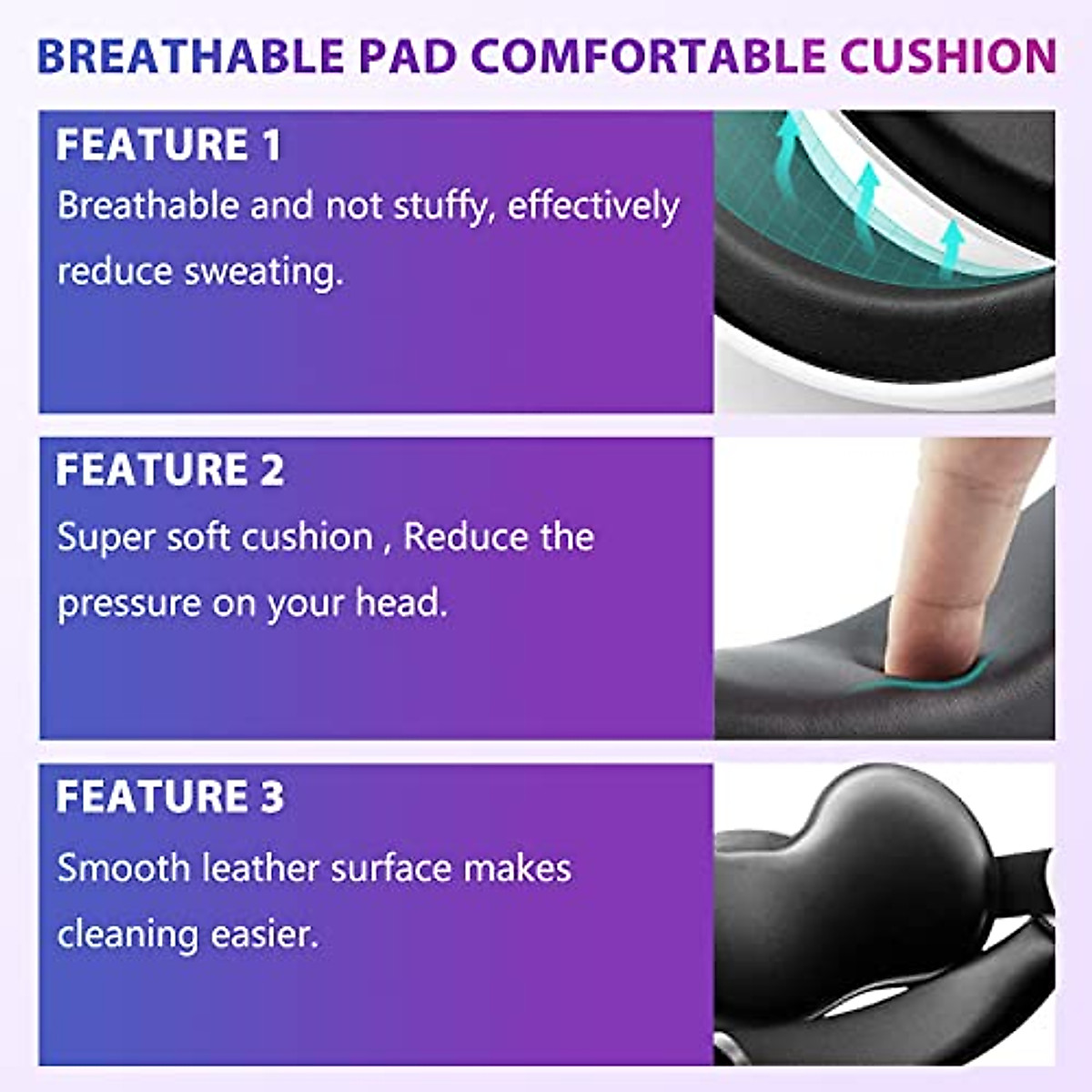 BREATHABLE PAD COMFORTABLE CUSHION

FEATURE 1

Breathable and not stuffy, effectively reduce sweating.

FEATURE 2

Super soft cushion , Reduce the pressure on your head.

FEATURE 3

Smooth leather surface makes cleaning easier.